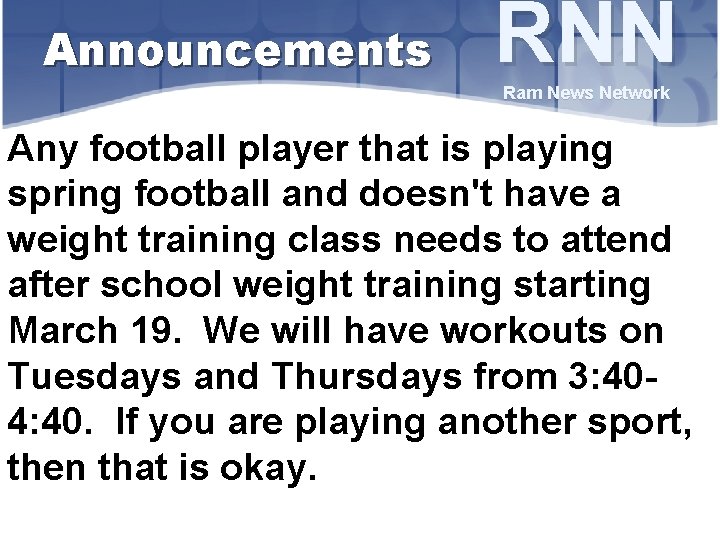 Announcements

RNN
Ram News Network

Any football player that is playing spring football and doesn't have a weight training class needs to attend after school weight training starting March 19.  We will have workouts on Tuesdays and Thursdays from 3:40-4:40.  If you are playing another sport, then that is okay.